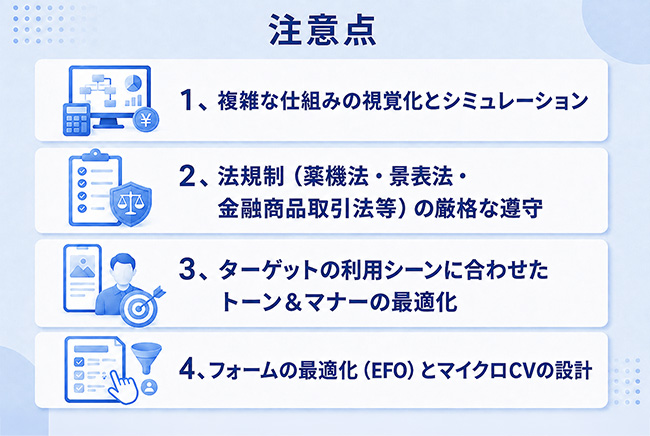 注意点

1、複雑な仕組みの視覚化とシミュレーション

2、法規制（薬機法・景表法・金融商品取引法等）の厳格な遵守

3、ターゲットの利用シーンに合わせたトーン＆マナーの最適化

4、フォームの最適化（EFO）とマイクロCVの設計